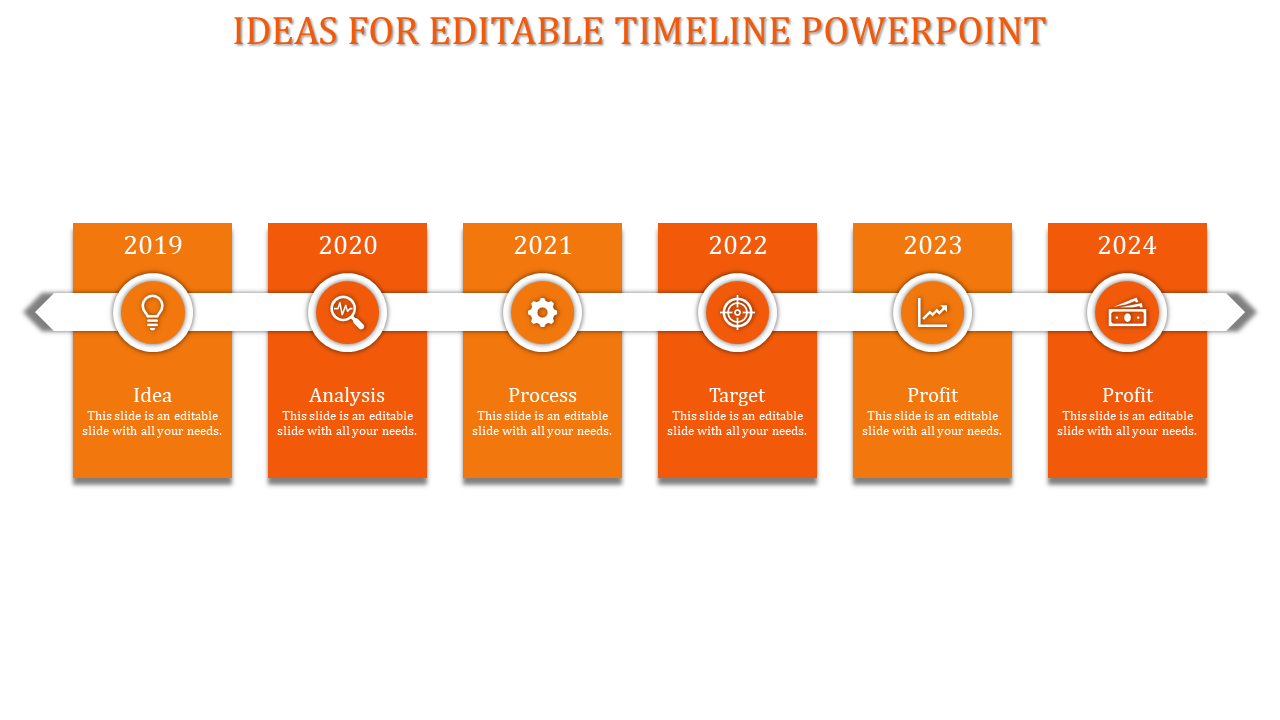 IDEAS FOR EDITABLE TIMELINE POWERPOINT

2019

Idea
This slide is an editable slide with all your needs.

2020

Analysis
This slide is an editable slide with all your needs.

2021

Process
This slide is an editable slide with all your needs.

2022

Target
This slide is an editable slide with all your needs.

2023

Profit
This slide is an editable slide with all your needs.

2024

Profit
This slide is an editable slide with all your needs.